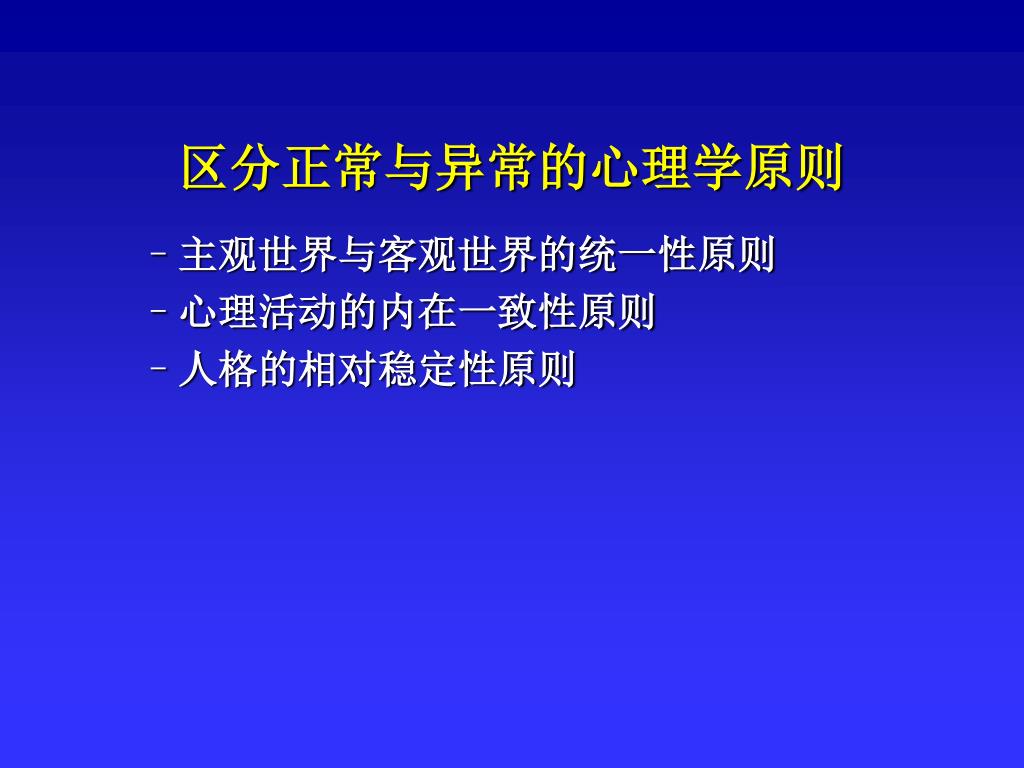 区分正常与异常的心理学原则

– 主观世界与客观世界的统一性原则
– 心理活动的内在一致性原则
– 人格的相对稳定性原则